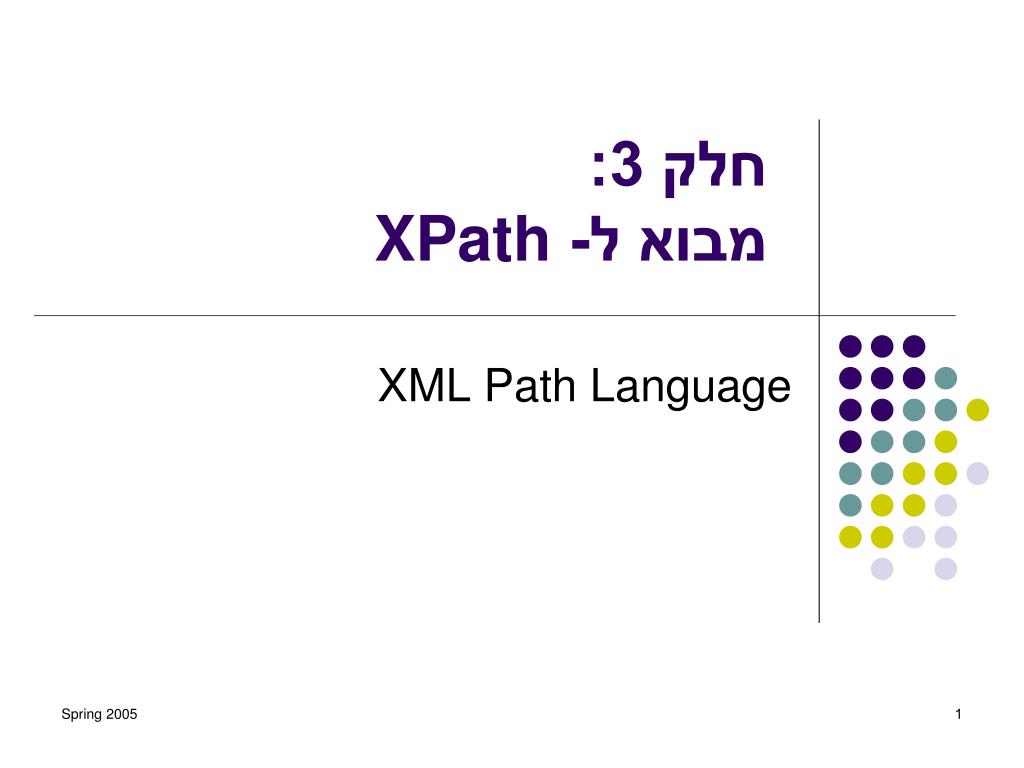 חלק 3:
מבוא ל- XPath

XML Path Language

Spring 2005

1